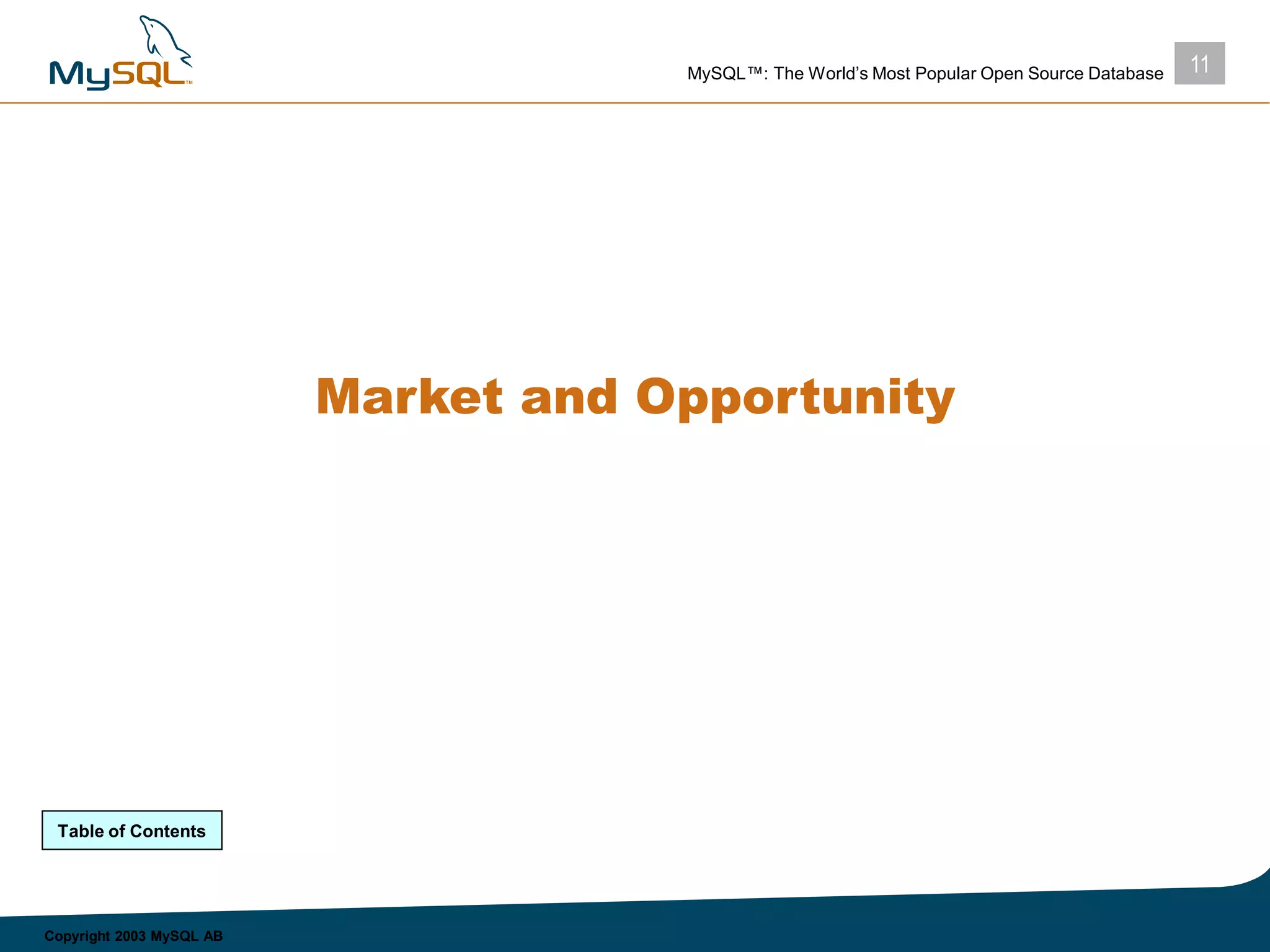 MySQL™

MySQL™: The World's Most Popular Open Source Database

11

Market and Opportunity

Table of Contents

Copyright 2003 MySQL AB